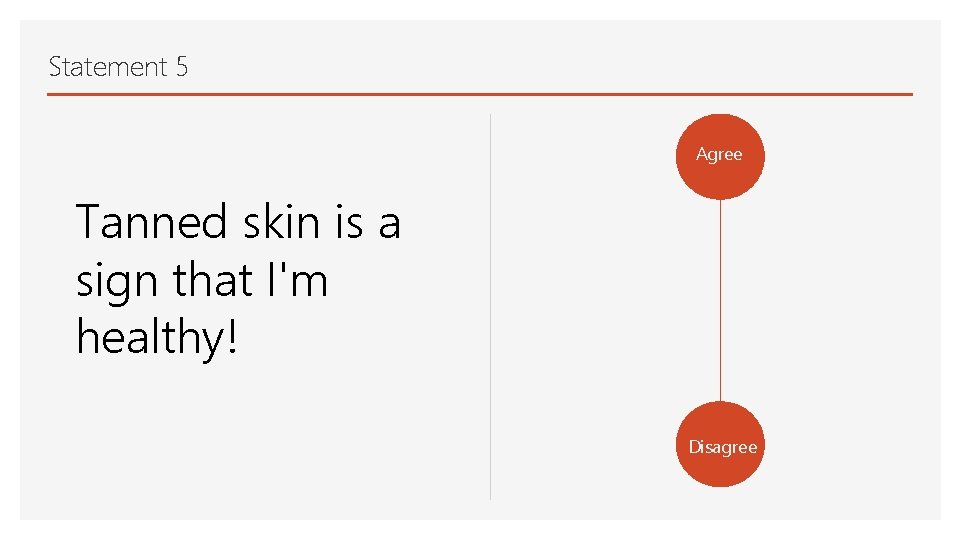 Statement 5

Tanned skin is a sign that I'm healthy!

Agree

Disagree